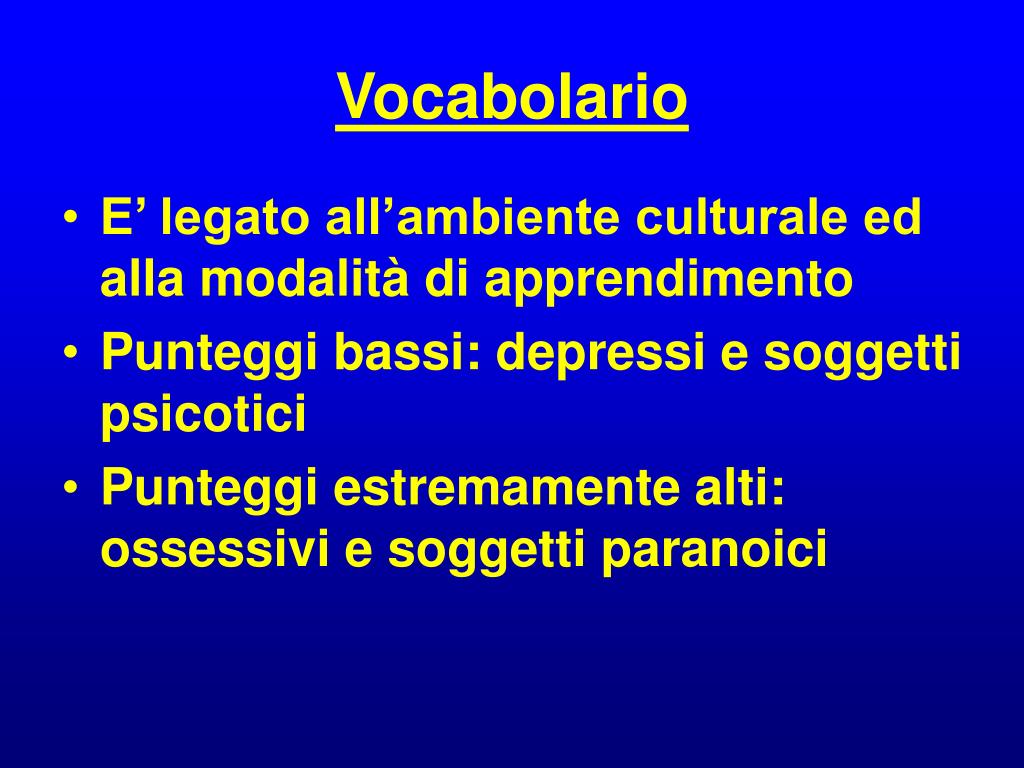 Vocabolario

• E’ legato all’ambiente culturale ed alla modalità di apprendimento
• Punteggi bassi: depressi e soggetti psicotici
• Punteggi estremamente alti: ossessivi e soggetti paranoici